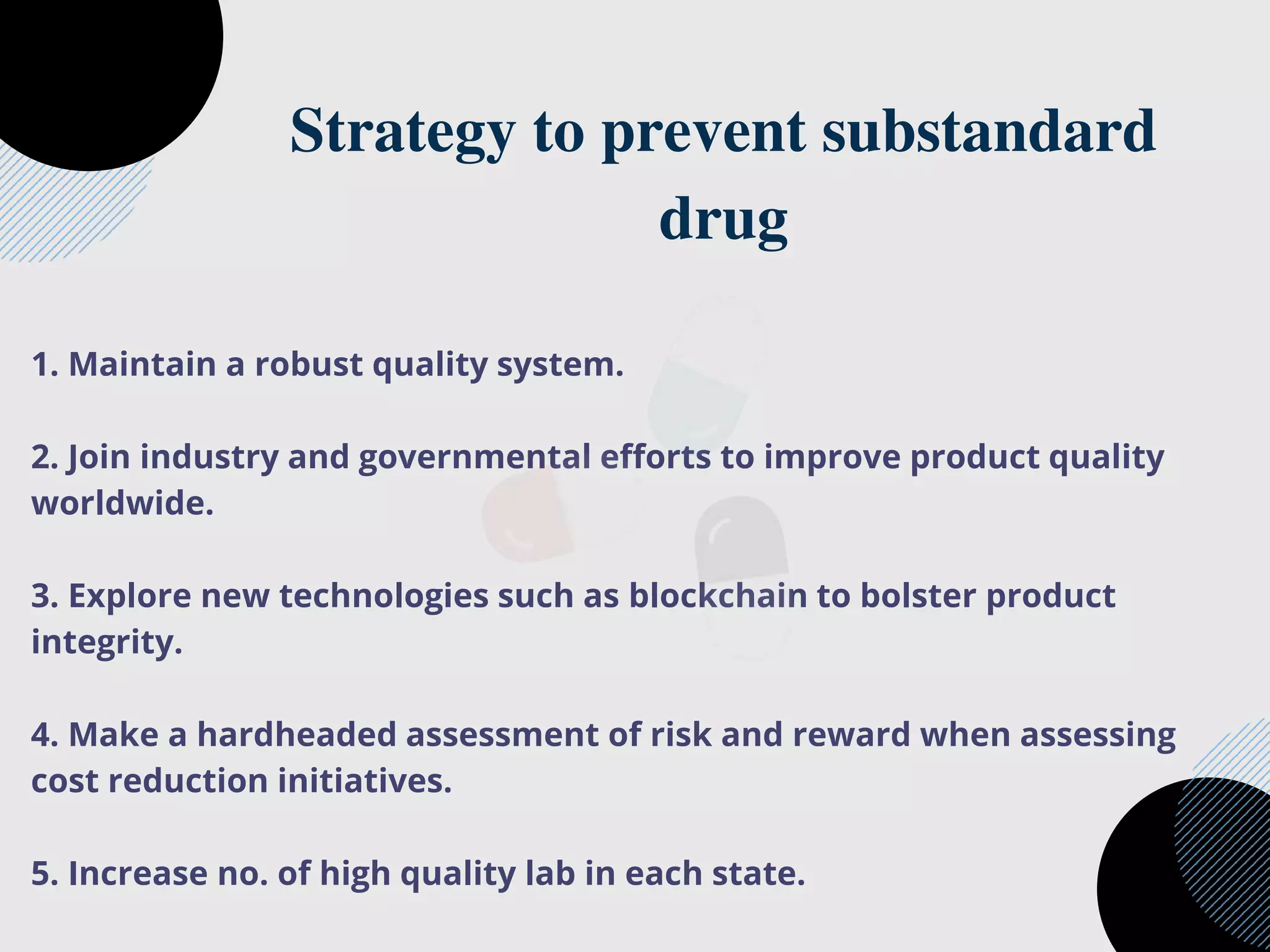 Strategy to prevent substandard drug

1. Maintain a robust quality system.

2. Join industry and governmental efforts to improve product quality worldwide.

3. Explore new technologies such as blockchain to bolster product integrity.

4. Make a hardheaded assessment of risk and reward when assessing cost reduction initiatives.

5. Increase no. of high quality lab in each state.